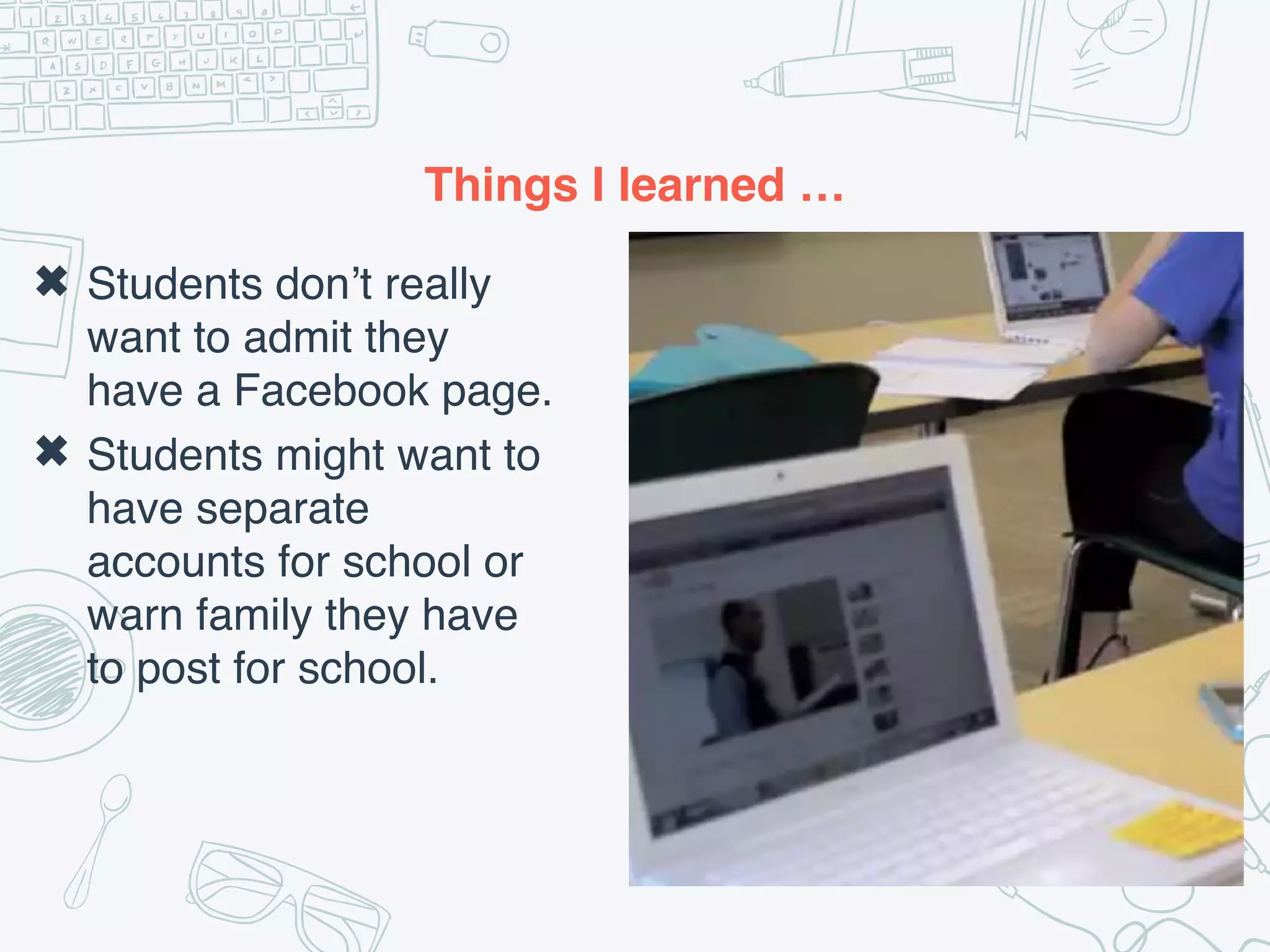 Things I learned …

✖ Students don’t really want to admit they have a Facebook page.

✖ Students might want to have separate accounts for school or warn family they have to post for school.